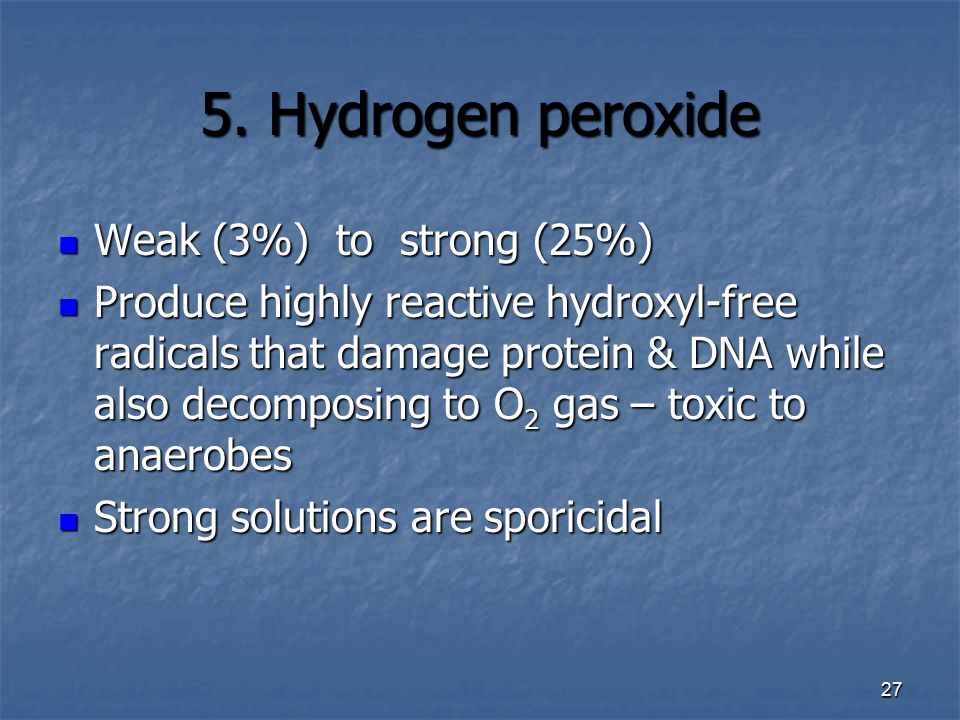 5. Hydrogen peroxide

- Weak (3%) to strong (25%)
- Produce highly reactive hydroxyl-free radicals that damage protein & DNA while also decomposing to $O_2$ gas – toxic to anaerobes
- Strong solutions are sporicidal

27